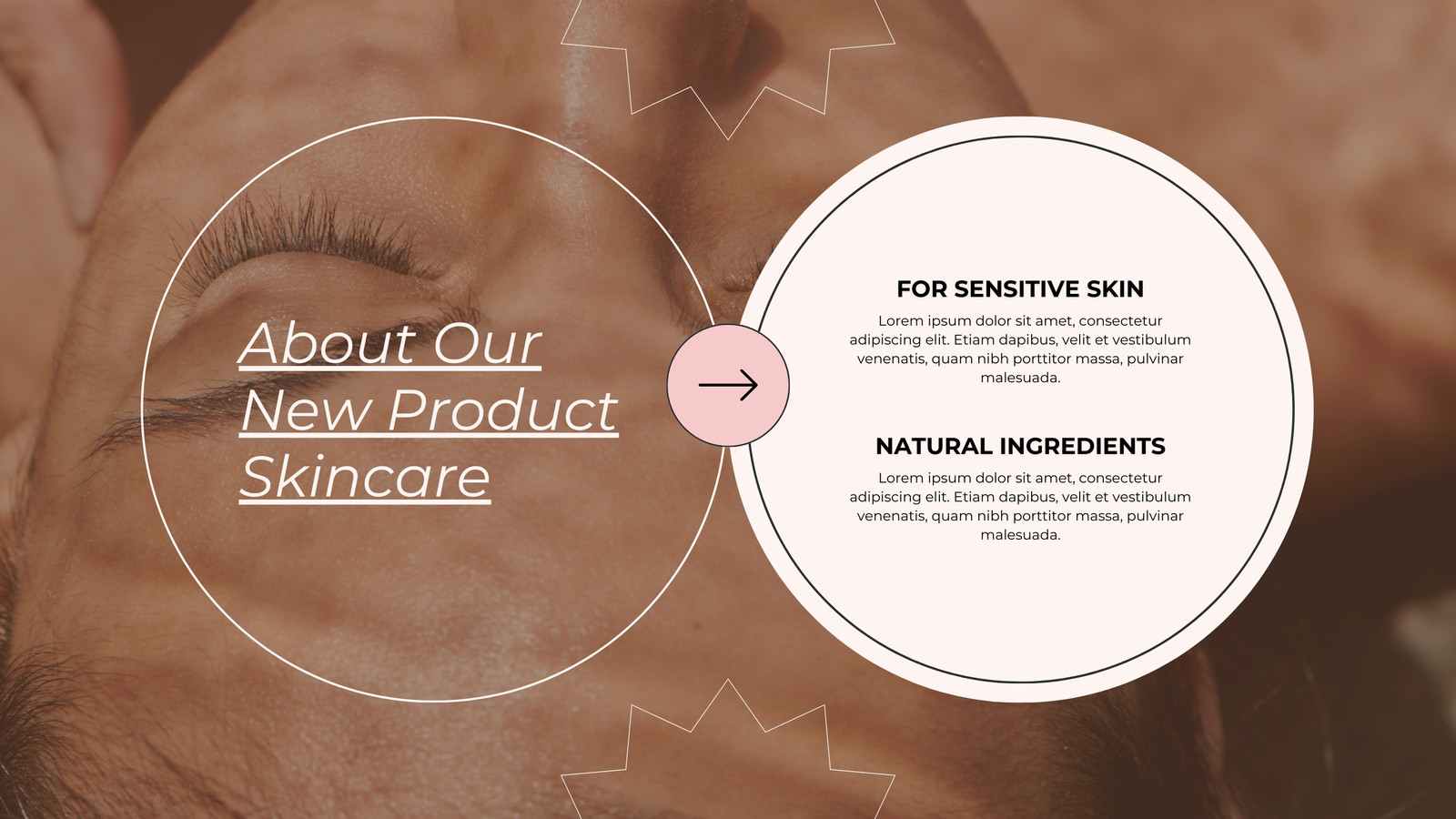 About Our New Product Skincare

FOR SENSITIVE SKIN

Lorem ipsum dolor sit amet, consectetur adipiscing elit. Etiam dapibus, velit et vestibulum venenatis, quam nibh porttitor massa, pulvinar malesuada.

NATURAL INGREDIENTS

Lorem ipsum dolor sit amet, consectetur adipiscing elit. Etiam dapibus, velit et vestibulum venenatis, quam nibh porttitor massa, pulvinar malesuada.